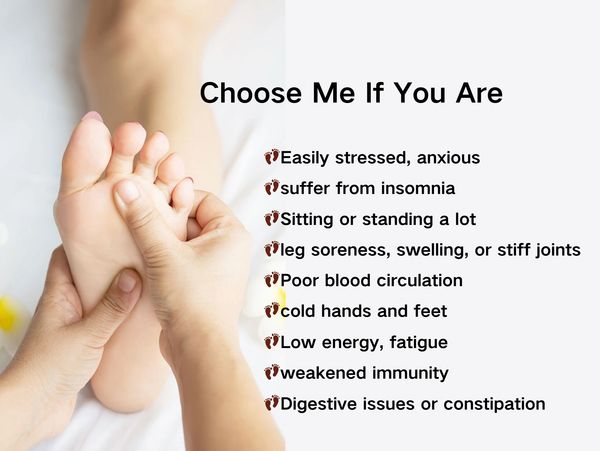 Choose Me If You Are

👣Easily stressed, anxious
👣suffer from insomnia
👣Sitting or standing a lot
👣leg soreness, swelling, or stiff joints
👣Poor blood circulation
👣cold hands and feet
👣Low energy, fatigue
👣weakened immunity
👣Digestive issues or constipation